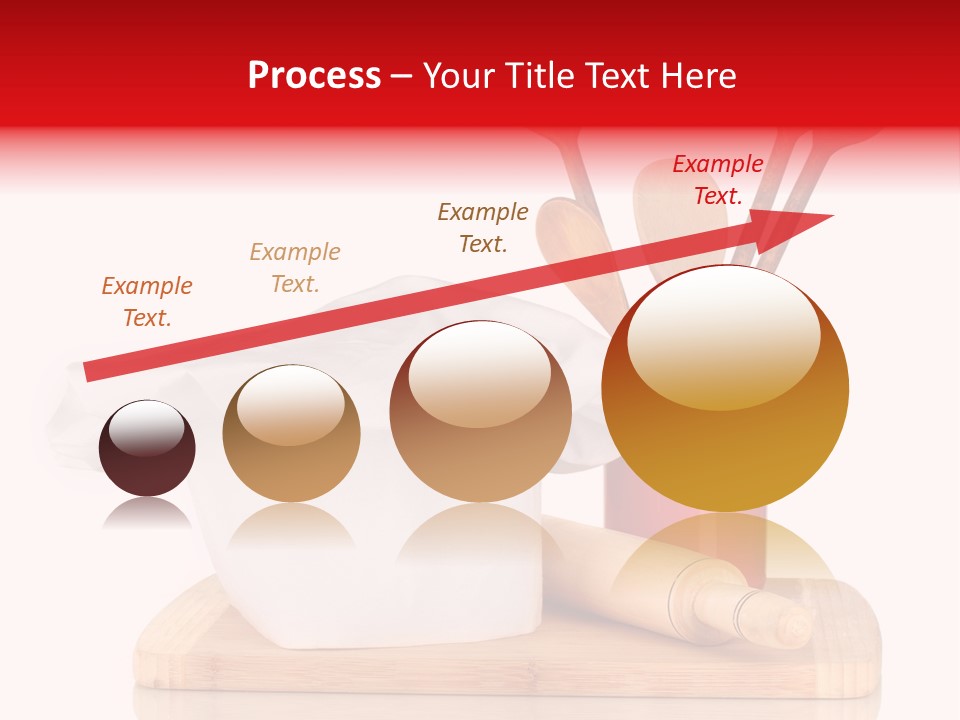 Process – Your Title Text Here

Example Text.

Example Text.

Example Text.

Example Text.